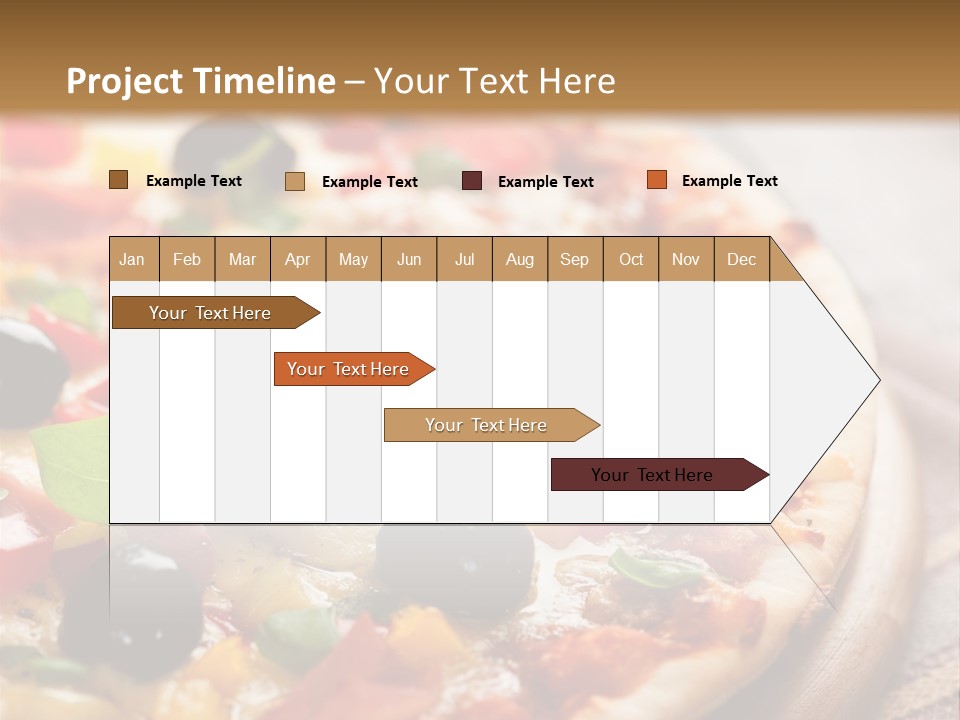 Project Timeline – Your Text Here

Example Text
Example Text
Example Text
Example Text

| Jan | Feb | Mar | Apr | May | Jun | Jul | Aug | Sep | Oct | Nov | Dec |
|---|---|---|---|---|---|---|---|---|---|---|---|

Your Text Here
Your Text Here
Your Text Here
Your Text Here